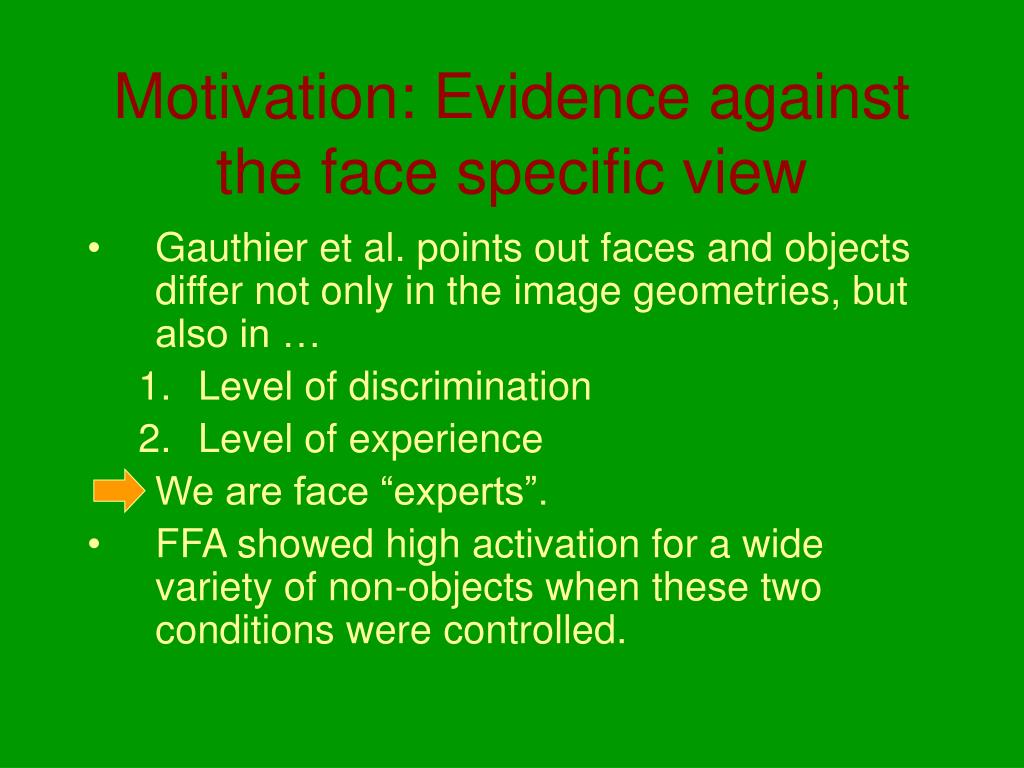 Motivation: Evidence against the face specific view

• Gauthier et al. points out faces and objects differ not only in the image geometries, but also in …

1. Level of discrimination
2. Level of experience

We are face “experts”.

• FFA showed high activation for a wide variety of non-objects when these two conditions were controlled.